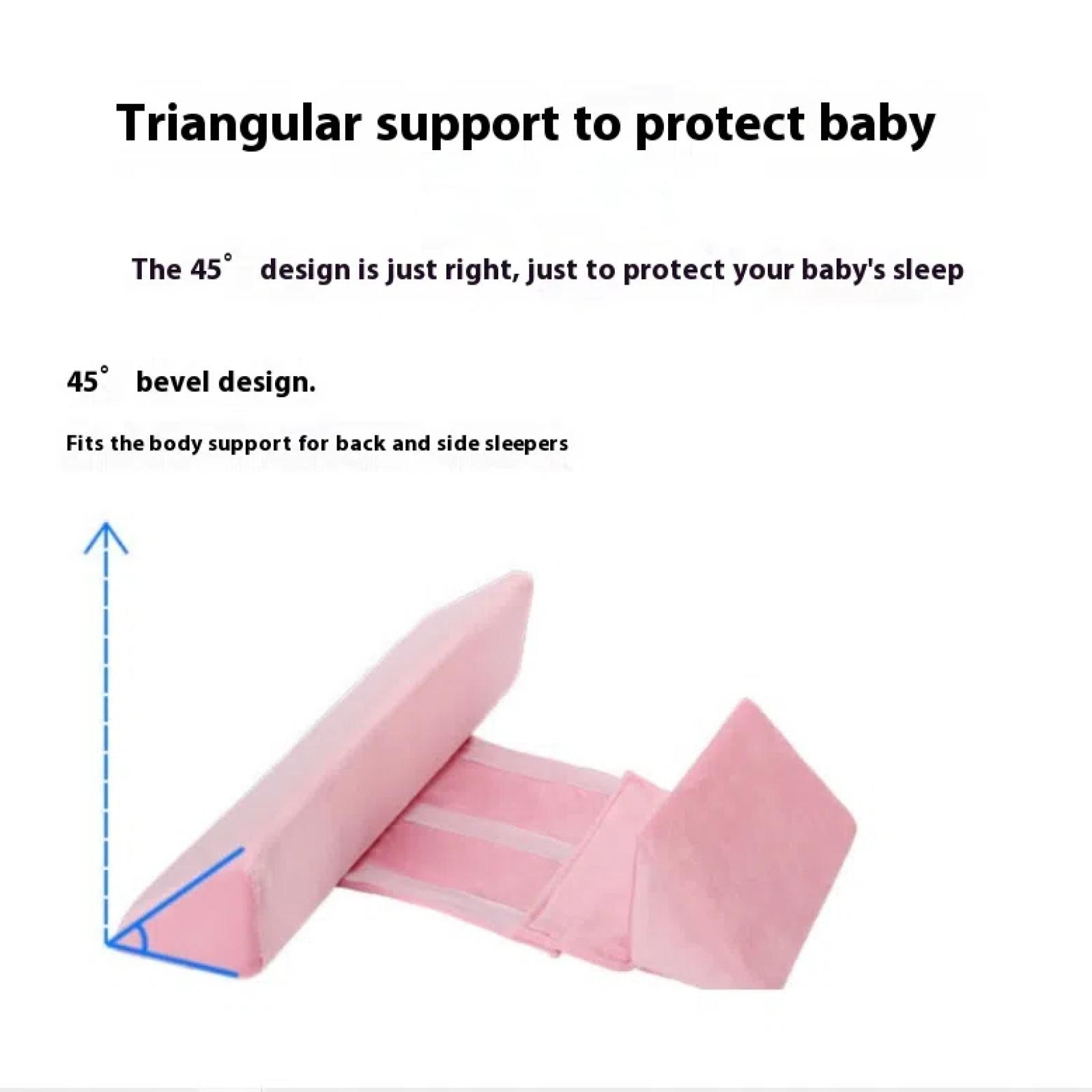 Triangular support to protect baby

The 45° design is just right, just to protect your baby's sleep

45° bevel design.

Fits the body support for back and side sleepers